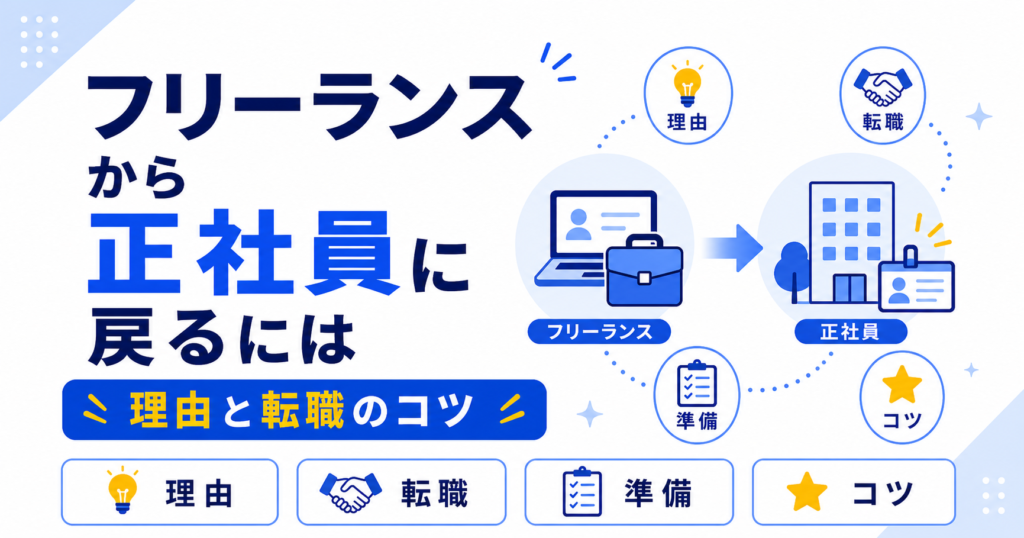 フリーランス
から
正社員に
戻るには

理由と転職のコツ

理由

転職

フリーランス

正社員

準備

コツ

理由

転職

準備

コツ